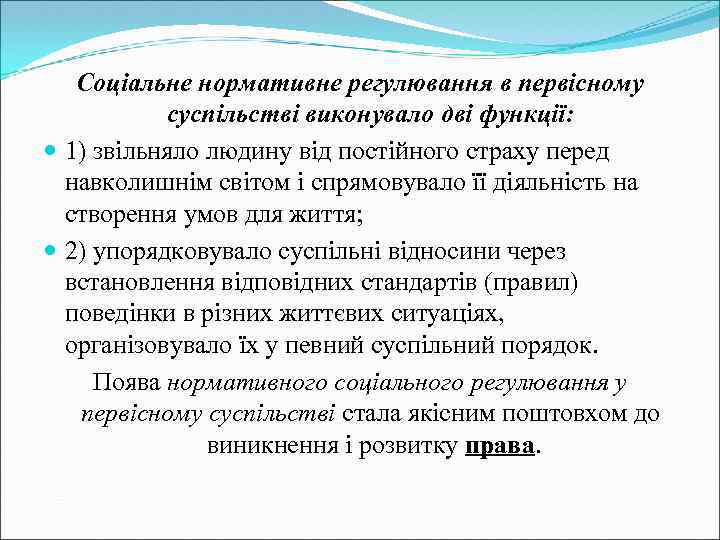 Соціальне нормативне регулювання в первісному суспільстві виконувало дві функції:

1) звільняло людину від постійного страху перед навколишнім світом і спрямовувало її діяльність на створення умов для життя;

2) упорядковувало суспільні відносини через встановлення відповідних стандартів (правил) поведінки в різних життєвих ситуаціях, організовувало їх у певний суспільний порядок.

Поява нормативного соціального регулювання у первісному суспільстві стала якісним поштовхом до виникнення і розвитку права.